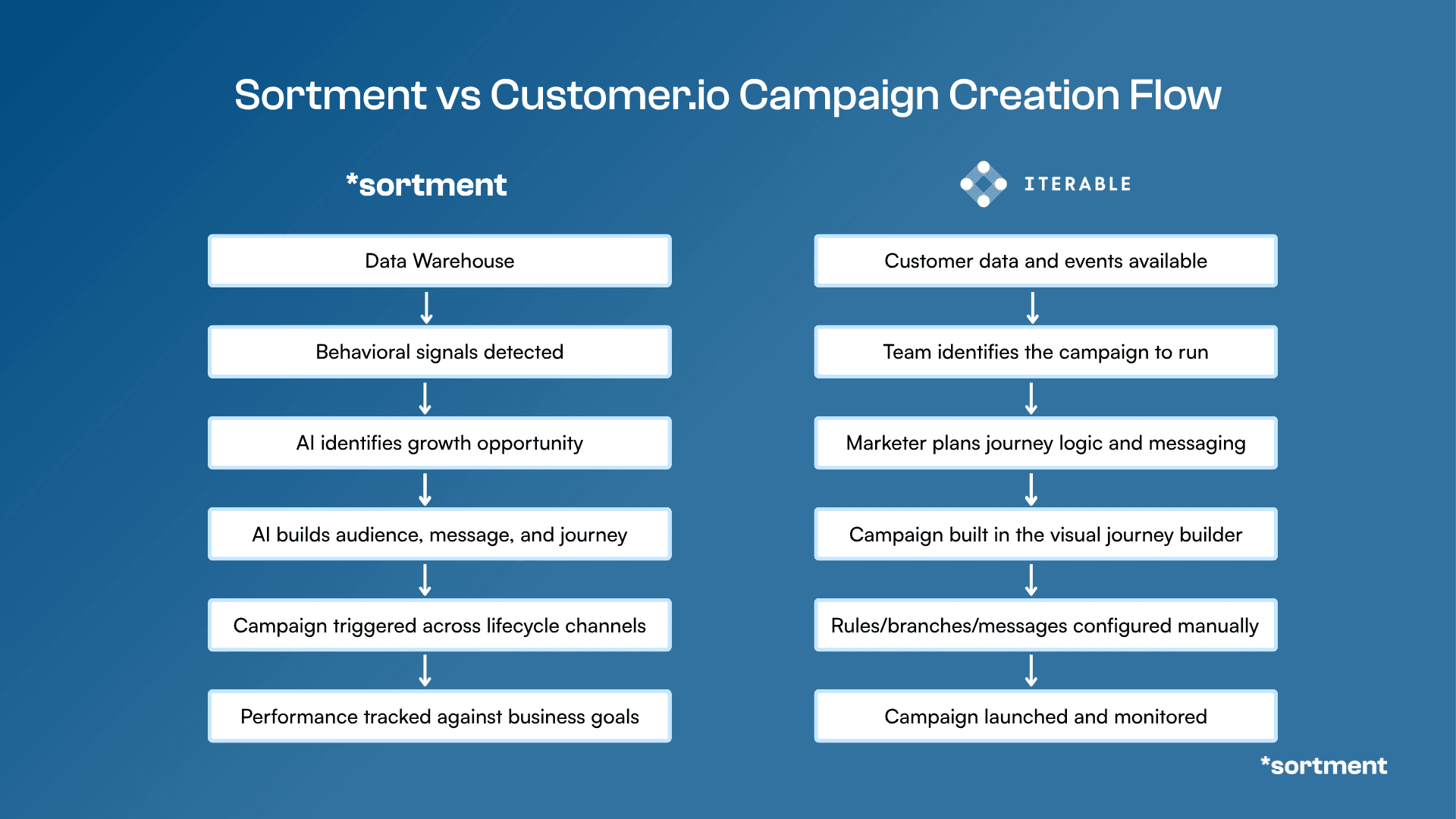 Sortment vs Customer.io Campaign Creation Flow

*sortment

Data Warehouse

Behavioral signals detected

AI identifies growth opportunity

AI builds audience, message, and journey

Campaign triggered across lifecycle channels

Performance tracked against business goals

ITERABLE

Customer data and events available

Team identifies the campaign to run

Marketer plans journey logic and messaging

Campaign built in the visual journey builder

Rules/branches/messages configured manually

Campaign launched and monitored

*sortment